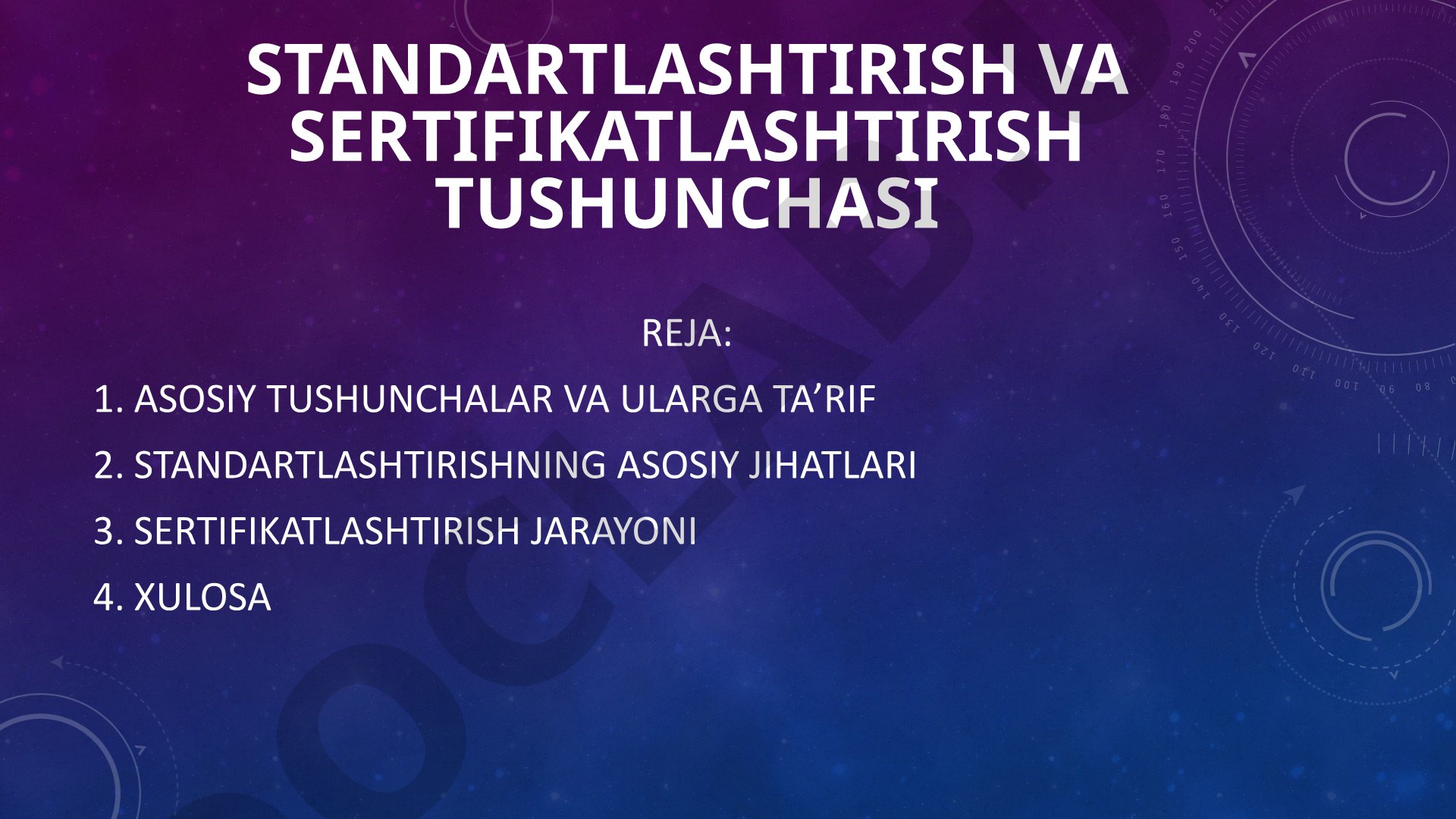 STANDARTLASHTIRISH VA SERTIFIKATLASHTIRISH TUSHUNCHASI

REJA:

1. ASOSIY TUSHUNCHALAR VA ULARGA TA’RIF

2. STANDARTLASHTIRISHNING ASOSIY JIHATLARI

3. SERTIFIKATLASHTIRISH JARAYONI

4. XULOSA